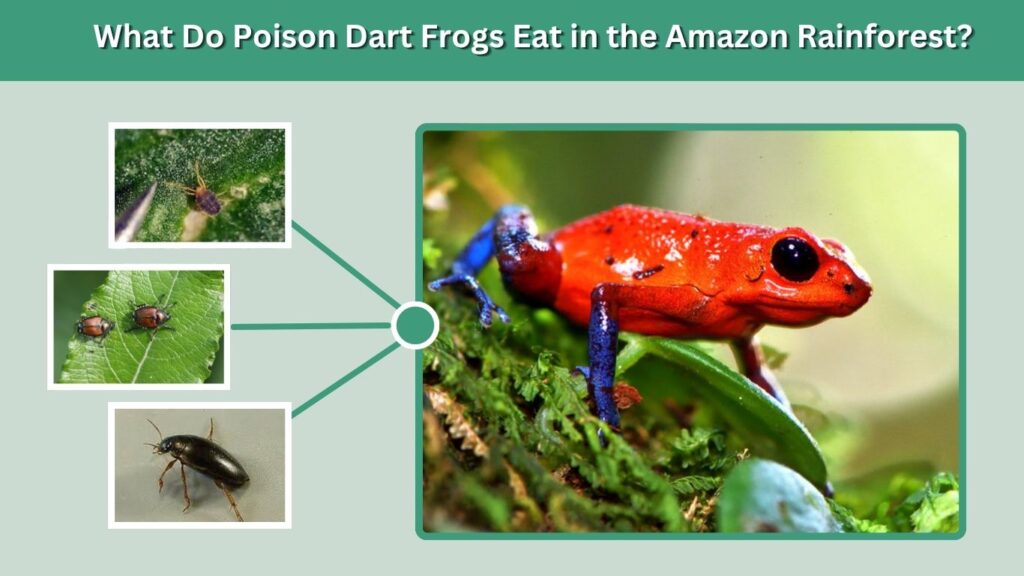 What Do Poison Dart Frogs Eat in the Amazon Rainforest?